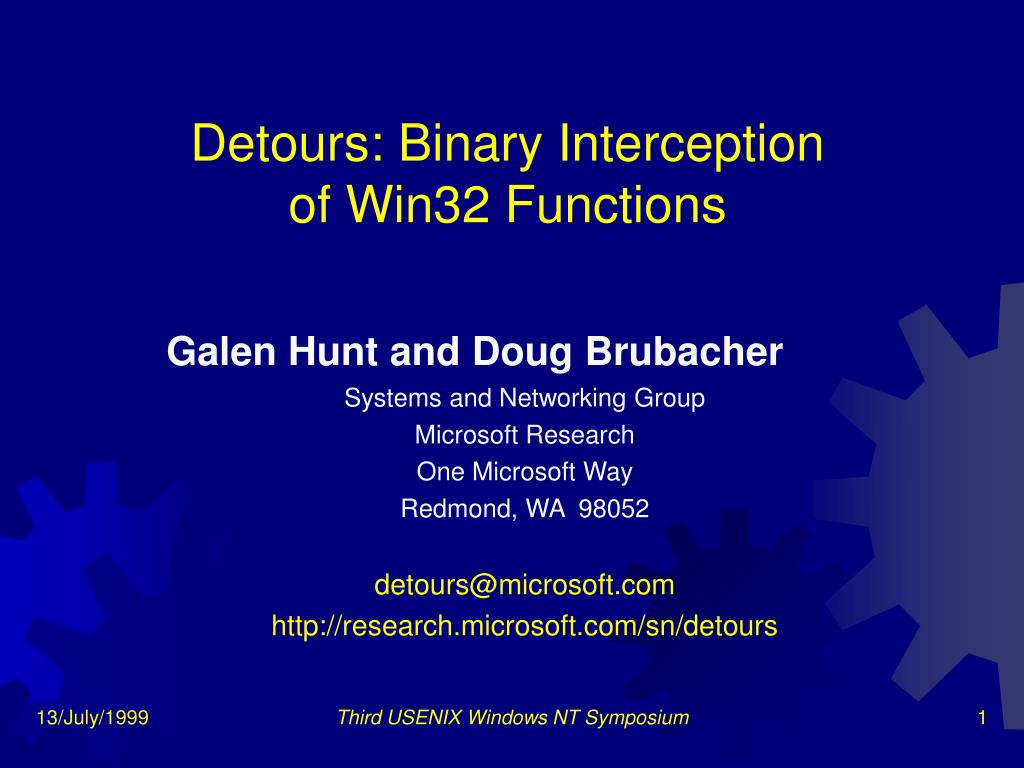 Detours: Binary Interception of Win32 Functions

Galen Hunt and Doug Brubacher

Systems and Networking Group
Microsoft Research
One Microsoft Way
Redmond, WA 98052

detours@microsoft.com
http://research.microsoft.com/sn/detours

13/July/1999

Third USENIX Windows NT Symposium

1